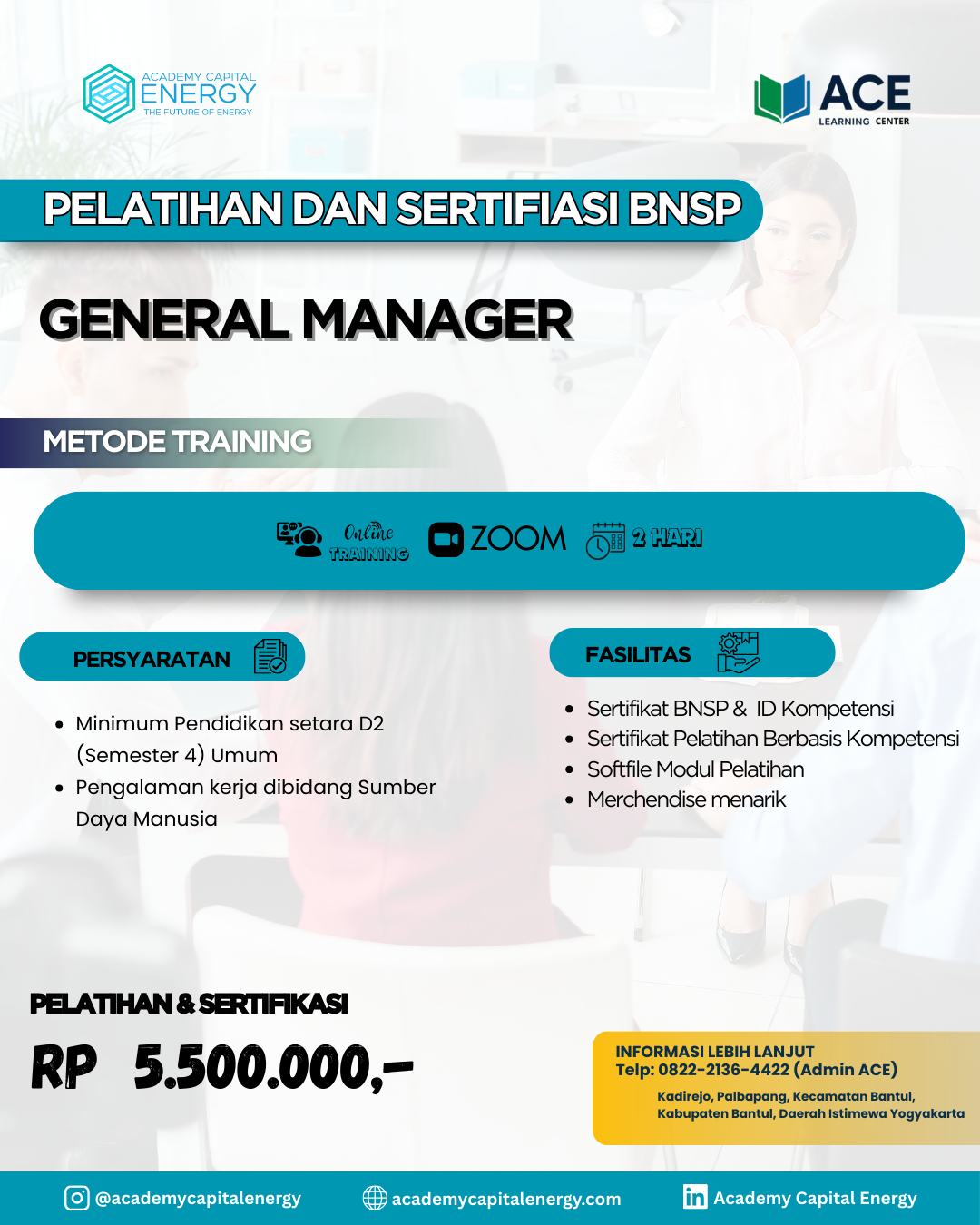 ACADEMY CAPITAL ENERGY THE FUTURE OF ENERGY

ACE LEARNING CENTER

PELATIHAN DAN SERTIFIASI BNSP

GENERAL MANAGER

METODE TRAINING

Online TRAINING

ZOOM

2 HARI

PERSYARATAN

- Minimum Pendidikan setara D2 (Semester 4) Umum
- Pengalaman kerja dibidang Sumber Daya Manusia

FASILITAS

- Sertifikat BNSP & ID Kompetensi
- Sertifikat Pelatihan Berbasis Kompetensi
- Softfile Modul Pelatihan
- Merchendise menarik

PELATIHAN & SERTIFIKASI

RP 5.500.000,-

INFORMASI LEBIH LANJUT
Telp: 0822-2136-4422 (Admin ACE)
Kadirejo, Palbapang, Kecamatan Bantul, Kabupaten Bantul, Daerah Istimewa Yogyakarta

@academycapitalenergy
academycapitalenergy.com
Academy Capital Energy